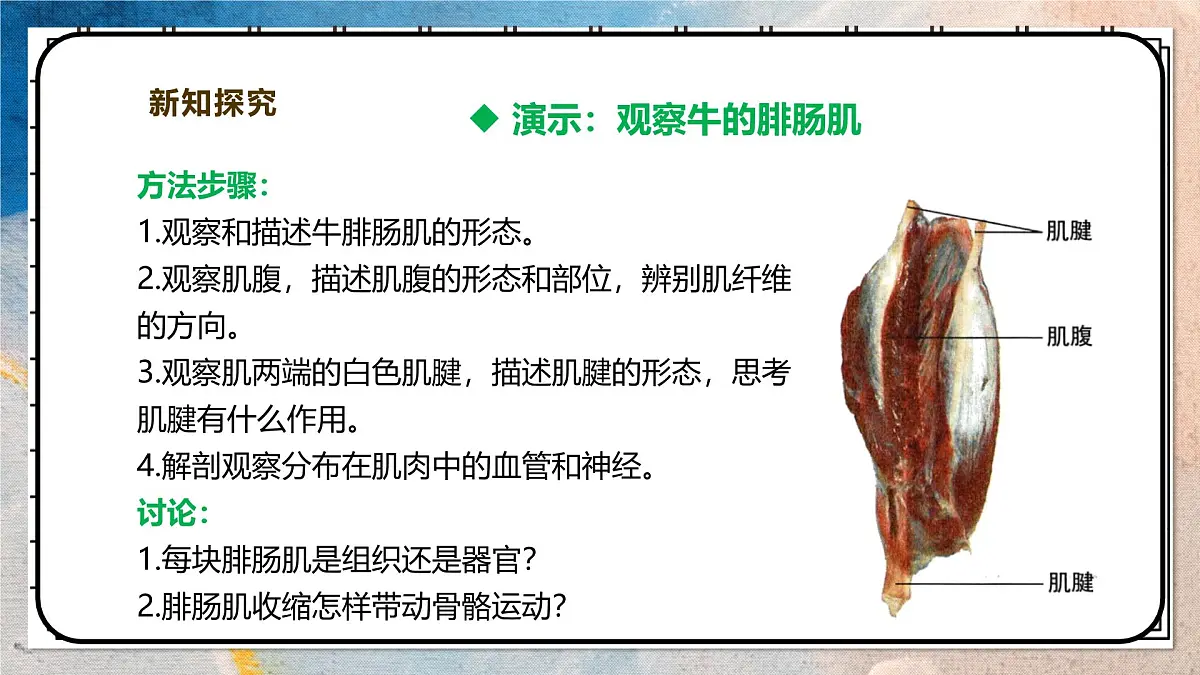 新知探究

◆ 演示：观察牛的腓肠肌

方法步骤：
1.观察和描述牛腓肠肌的形态。
2.观察肌腹，描述肌腹的形态和部位，辨别肌纤维的方向。
3.观察肌两端的白色肌腱，描述肌腱的形态，思考肌腱有什么作用。
4.解剖观察分布在肌肉中的血管和神经。
讨论：
1.每块腓肠肌是组织还是器官？
2.腓肠肌收缩怎样带动骨骼运动？

肌腱
肌腹
肌腱